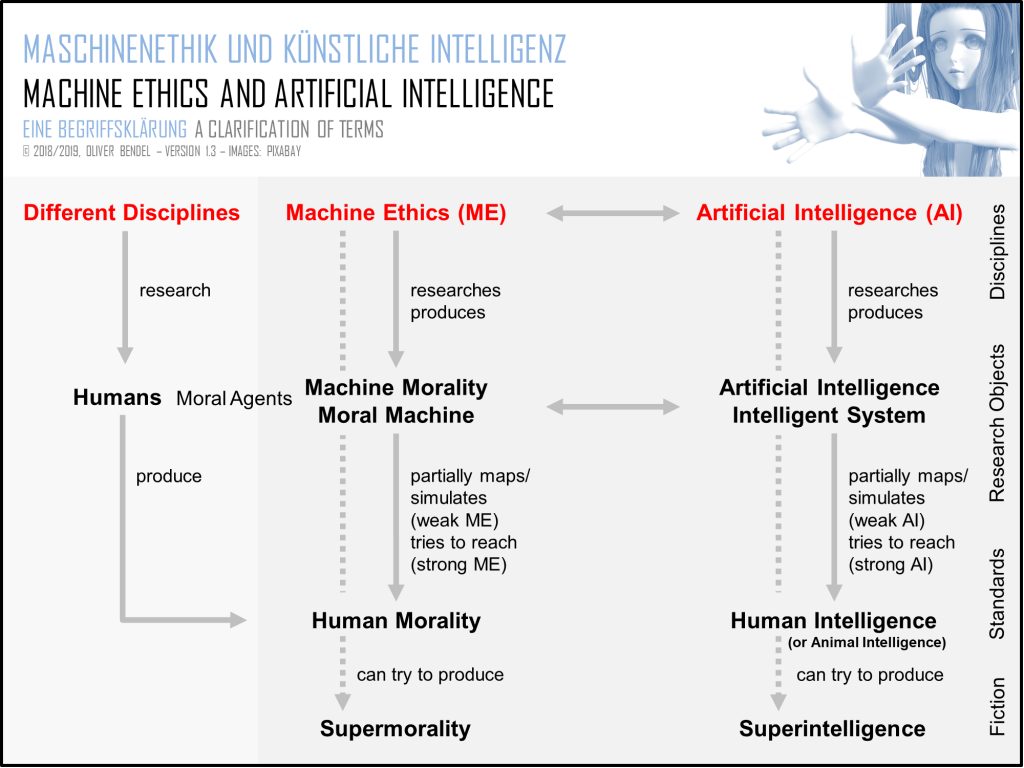 MASCHINENETHIK UND KÜNSTLICHE INTELLIGENZ
MACHINE ETHICS AND ARTIFICIAL INTELLIGENCE
EINE BEGRIFFSKLÄRUNG A CLARIFICATION OF TERMS
© 2018/2019, OLIVER BENDEL – VERSION 1.3 – IMAGES: PIXABAY

Different Disciplines
research
Humans Moral Agents
produce

Machine Ethics (ME)
researches produces
Machine Morality Moral Machine
partially maps/ simulates (weak ME) tries to reach (strong ME)
Human Morality
can try to produce
Supermorality

Artificial Intelligence (AI)
researches produces
Artificial Intelligence Intelligent System
partially maps/ simulates (weak AI) tries to reach (strong AI)
Human Intelligence
(or Animal Intelligence)
can try to produce
Superintelligence

Disciplines
Research Objects
Standards
Fiction